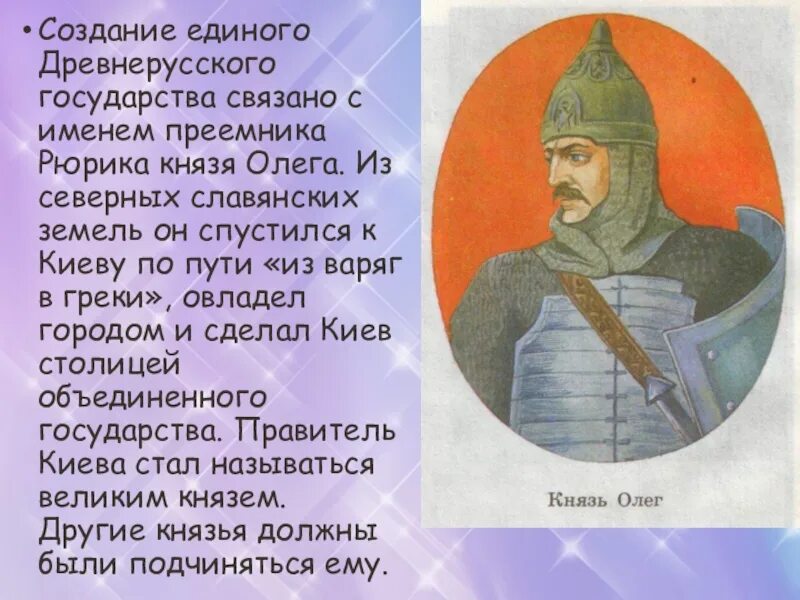 • Создание единого Древнерусского государства связано с именем преемника Рюрика князя Олега. Из северных славянских земель он спустился к Киеву по пути «из варяг в греки», овладел городом и сделал Киев столицей объединенного государства. Правитель Киева стал называться великим князем. Другие князья должны были подчиняться ему.

Князь Олег